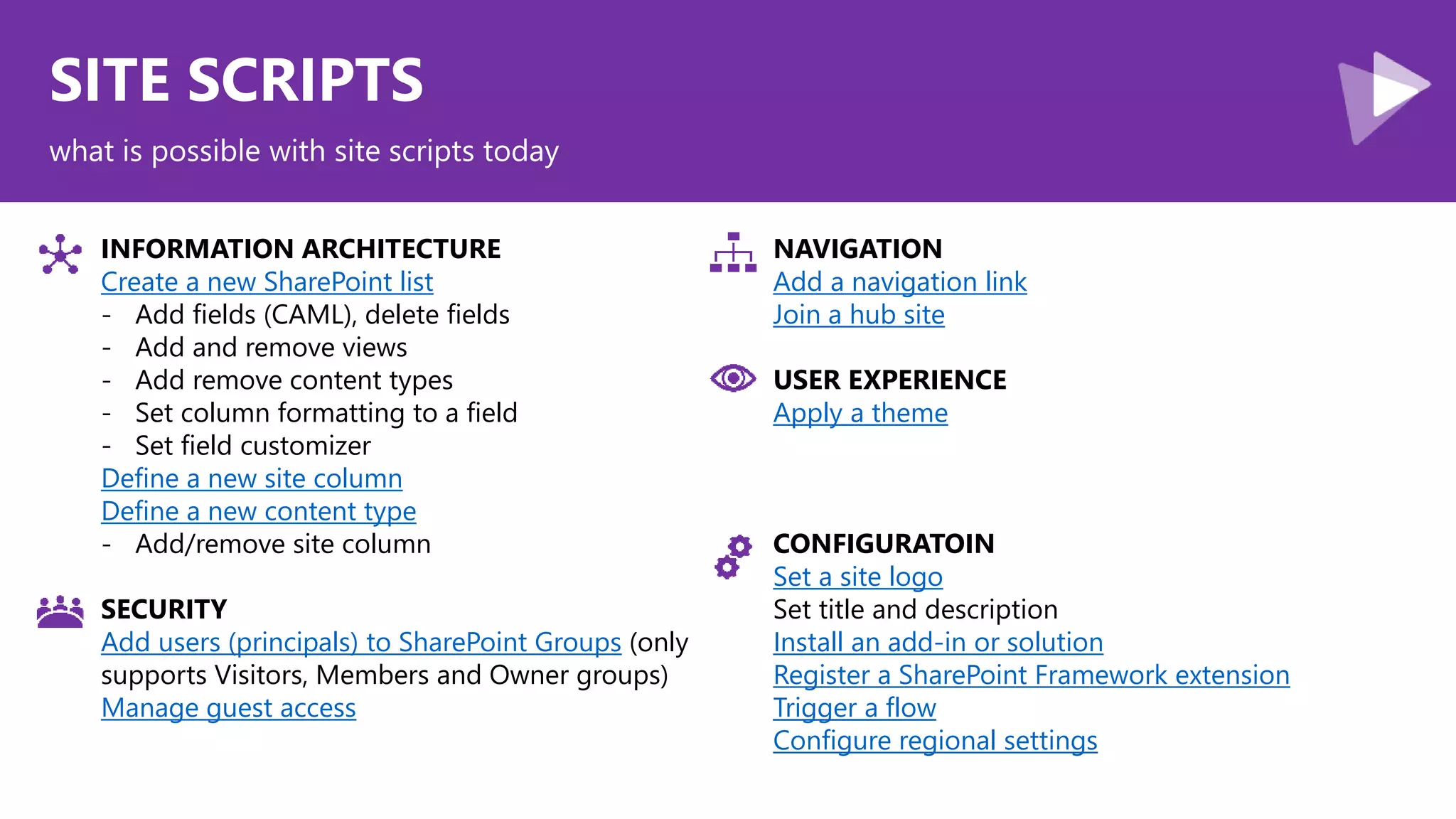 SITE SCRIPTS

what is possible with site scripts today

INFORMATION ARCHITECTURE
Create a new SharePoint list
- Add fields (CAML), delete fields
- Add and remove views
- Add remove content types
- Set column formatting to a field
- Set field customizer
Define a new site column
Define a new content type
- Add/remove site column

SECURITY
Add users (principals) to SharePoint Groups (only supports Visitors, Members and Owner groups)
Manage guest access

NAVIGATION
Add a navigation link
Join a hub site

USER EXPERIENCE
Apply a theme

CONFIGURATOIN
Set a site logo
Set title and description
Install an add-in or solution
Register a SharePoint Framework extension
Trigger a flow
Configure regional settings